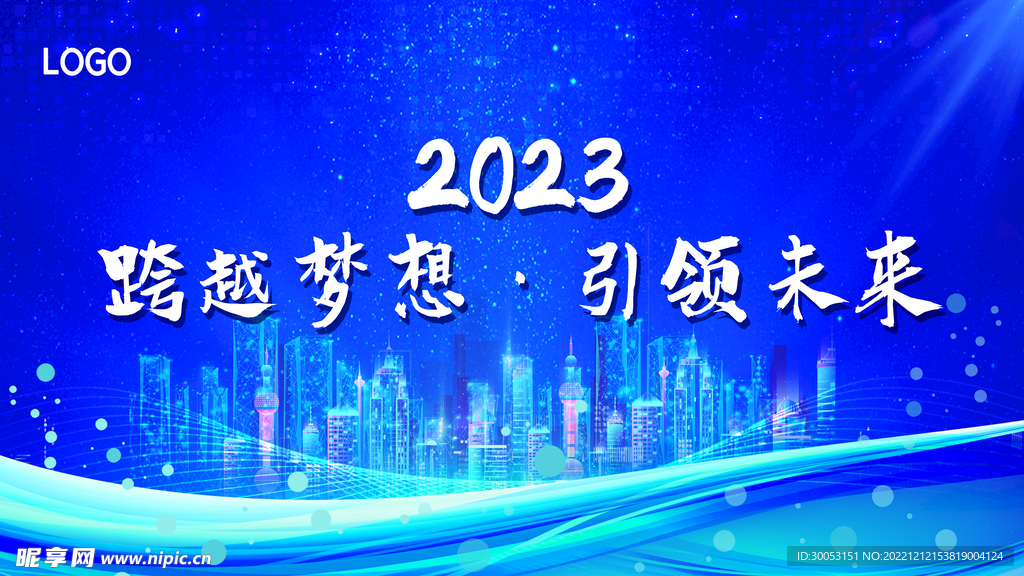 LOGO

2023

跨越梦想 · 引领未来

昵享网 www.nipic.cn

ID:30053151 NO:20221212153819004124